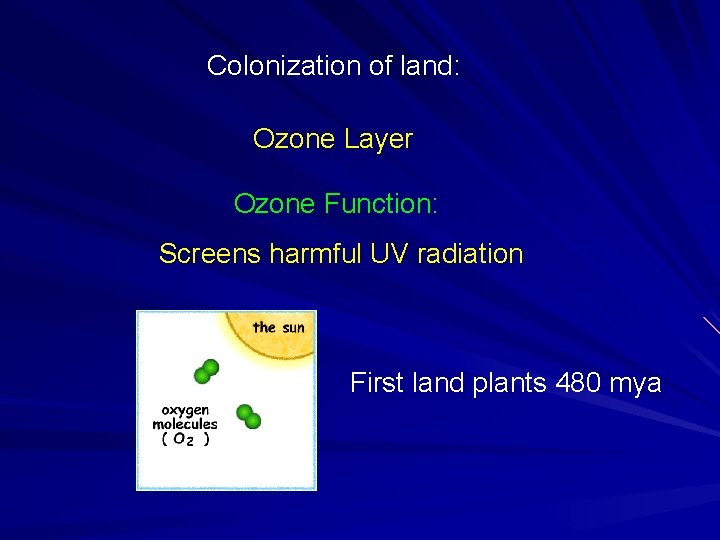 Colonization of land:

Ozone Layer

Ozone Function:

Screens harmful UV radiation

the sun

oxygen molecules ( $O_2$ )

First land plants 480 mya